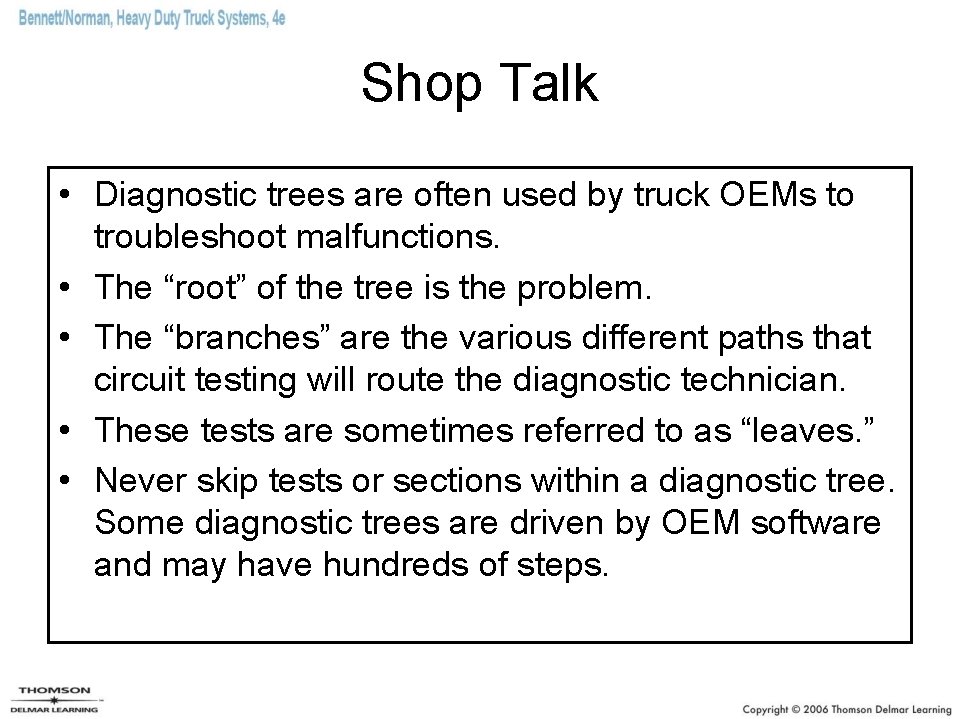 Bennett/Norman, Heavy Duty Truck Systems, 4e

Shop Talk

• Diagnostic trees are often used by truck OEMs to troubleshoot malfunctions.
• The “root” of the tree is the problem.
• The “branches” are the various different paths that circuit testing will route the diagnostic technician.
• These tests are sometimes referred to as “leaves.”
• Never skip tests or sections within a diagnostic tree. Some diagnostic trees are driven by OEM software and may have hundreds of steps.

THOMSON
DELMAR LEARNING

Copyright © 2006 Thomson Delmar Learning